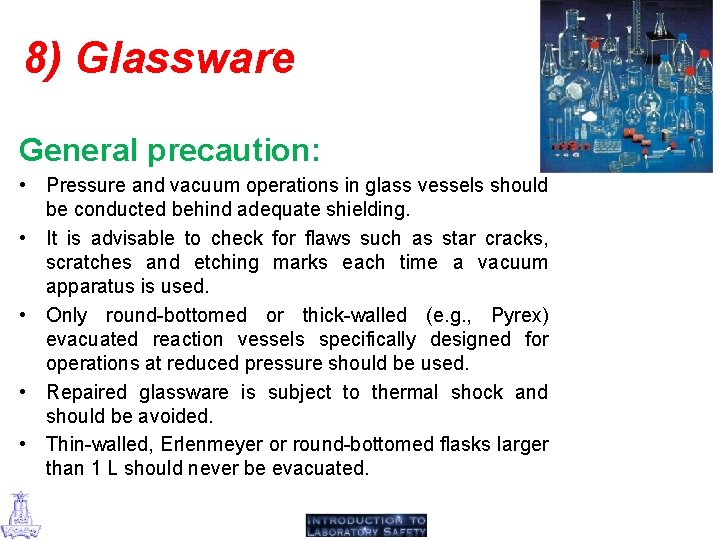 8) Glassware

General precaution:

• Pressure and vacuum operations in glass vessels should be conducted behind adequate shielding.

• It is advisable to check for flaws such as star cracks, scratches and etching marks each time a vacuum apparatus is used.

• Only round-bottomed or thick-walled (e.g., Pyrex) evacuated reaction vessels specifically designed for operations at reduced pressure should be used.

• Repaired glassware is subject to thermal shock and should be avoided.

• Thin-walled, Erlenmeyer or round-bottomed flasks larger than 1 L should never be evacuated.

INTRODUCTION TO LABORATORY SAFETY